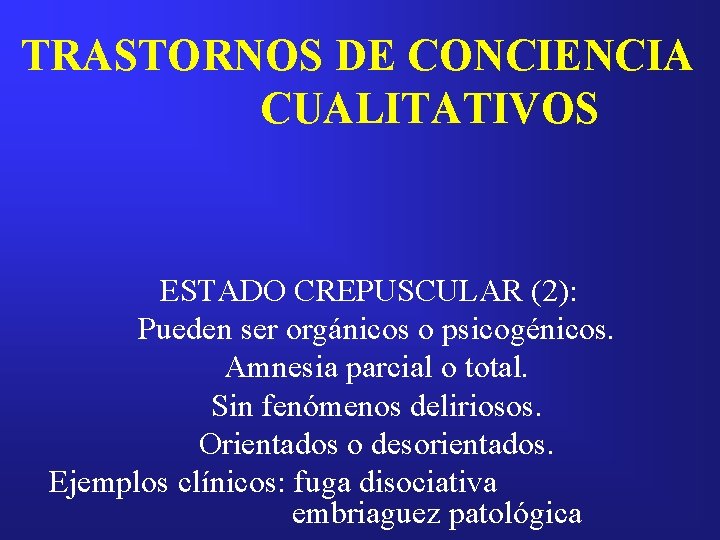 TRASTORNOS DE CONCIENCIA CUALITATIVOS

ESTADO CREPUSCULAR (2):
Pueden ser orgánicos o psicogénicos.
Amnesia parcial o total.
Sin fenómenos deliriosos.
Orientados o desorientados.
Ejemplos clínicos: fuga disociativa
embriaguez patológica